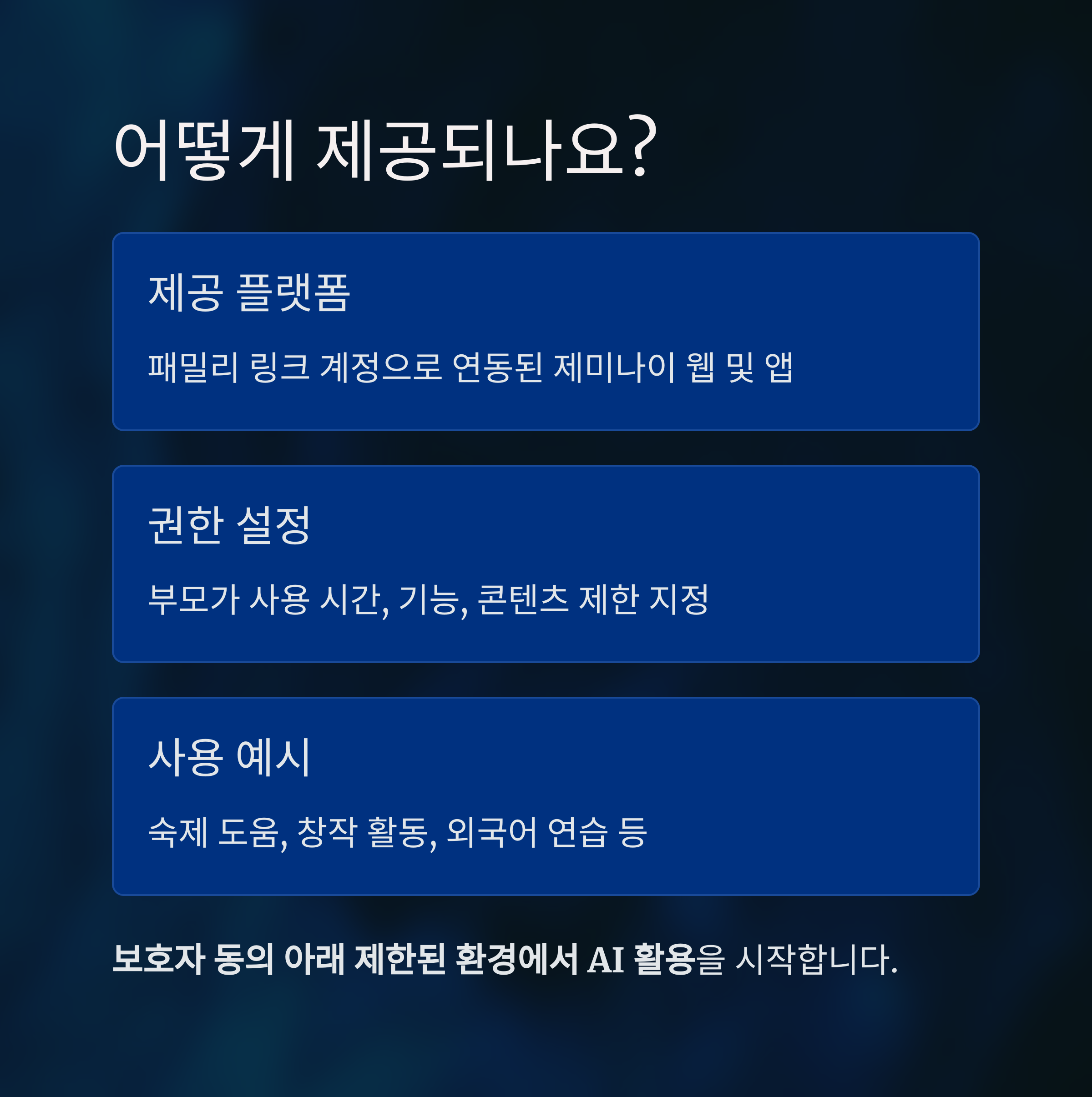 어떻게 제공되나요?

제공 플랫폼

패밀리 링크 계정으로 연동된 제미나이 웹 및 앱

권한 설정

부모가 사용 시간, 기능, 콘텐츠 제한 지정

사용 예시

숙제 도움, 창작 활동, 외국어 연습 등

보호자 동의 아래 제한된 환경에서 AI 활용을 시작합니다.